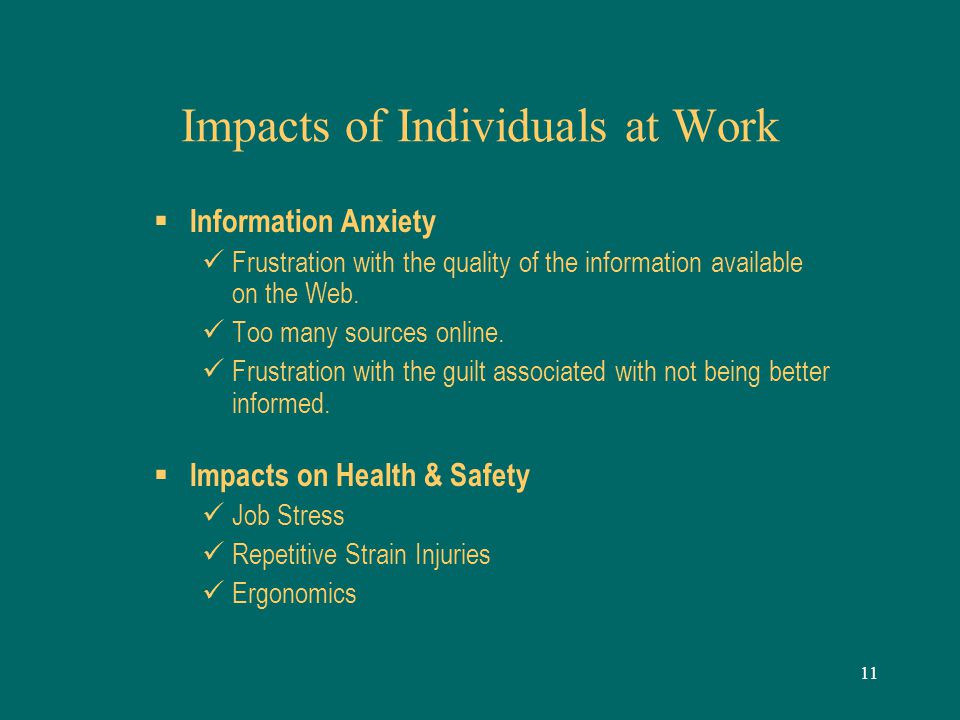 Impacts of Individuals at Work

▪ Information Anxiety
✓ Frustration with the quality of the information available on the Web.
✓ Too many sources online.
✓ Frustration with the guilt associated with not being better informed.

▪ Impacts on Health & Safety
✓ Job Stress
✓ Repetitive Strain Injuries
✓ Ergonomics

11